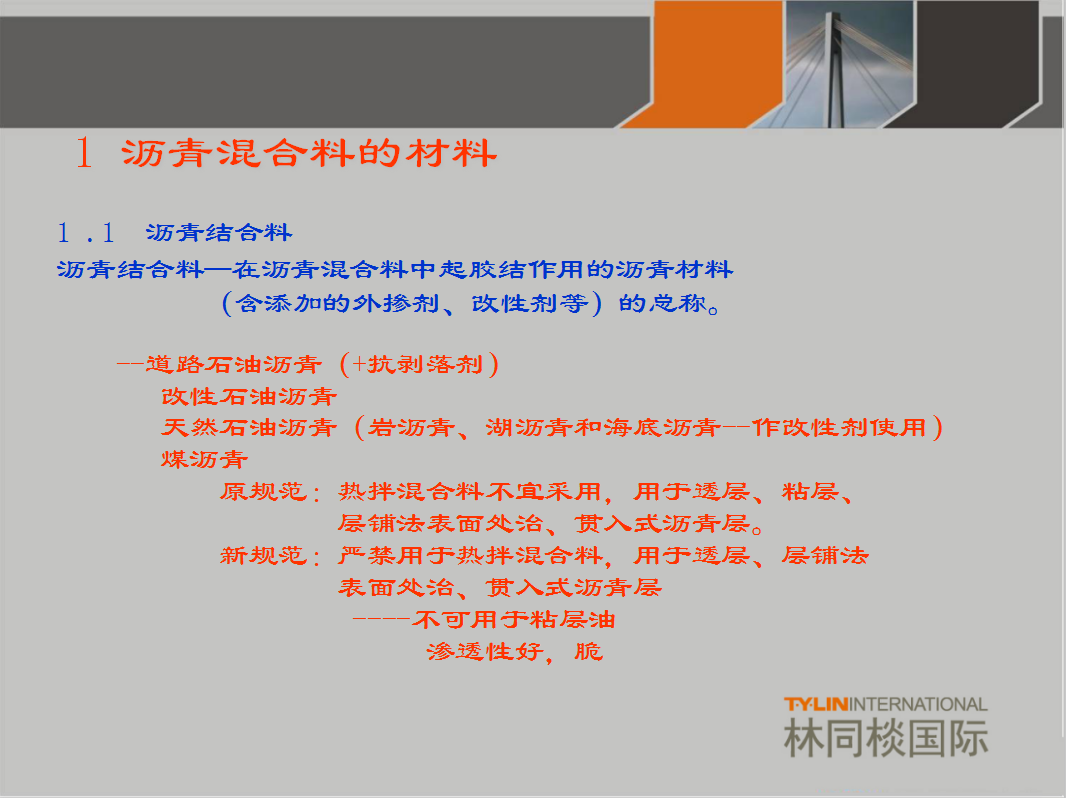 1 沥青混合料的材料

1.1 沥青结合料

沥青结合料—在沥青混合料中起胶结作用的沥青材料（含添加的外掺剂、改性剂等）的总称。

--道路石油沥青（+抗剥落剂）
改性石油沥青
天然石油沥青（岩沥青、湖沥青和海底沥青--作改性剂使用）
煤沥青
原规范：热拌混合料不宜采用，用于透层、粘层、层铺法表面处治、贯入式沥青层。
新规范：严禁用于热拌混合料，用于透层、层铺法表面处治、贯入式沥青层
----不可用于粘层油
渗透性好，脆

T·Y·LIN INTERNATIONAL
林同棪国际